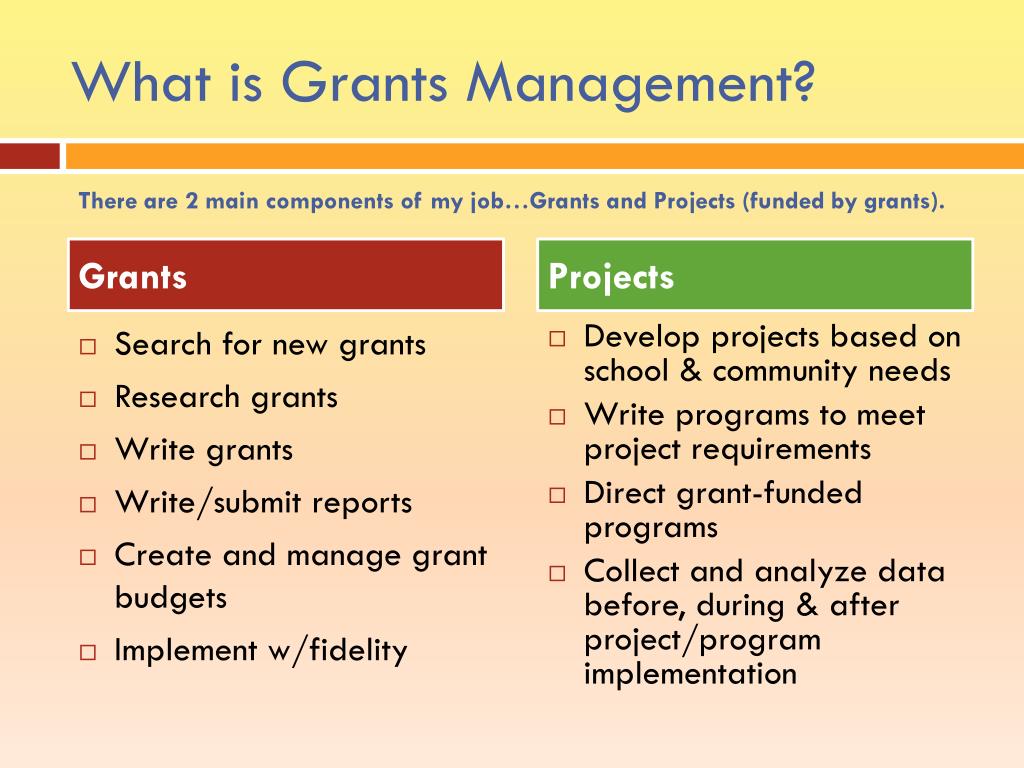 What is Grants Management?

There are 2 main components of my job…Grants and Projects (funded by grants).

Grants

□ Search for new grants
□ Research grants
□ Write grants
□ Write/submit reports
□ Create and manage grant budgets
□ Implement w/fidelity

Projects

□ Develop projects based on school & community needs
□ Write programs to meet project requirements
□ Direct grant-funded programs
□ Collect and analyze data before, during & after project/program implementation